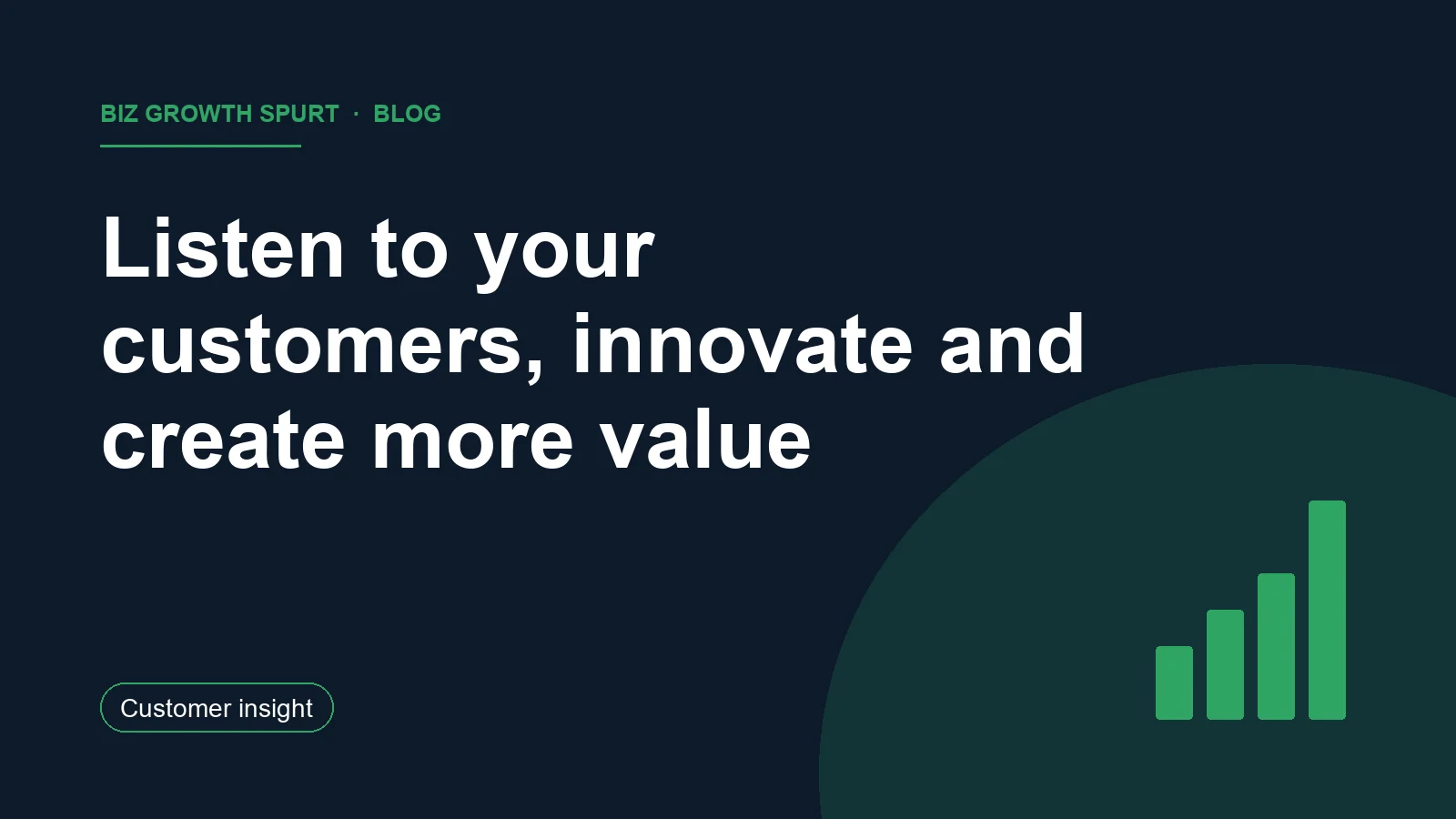 BIZ GROWTH SPURT · BLOG

Listen to your customers, innovate and create more value

Customer insight